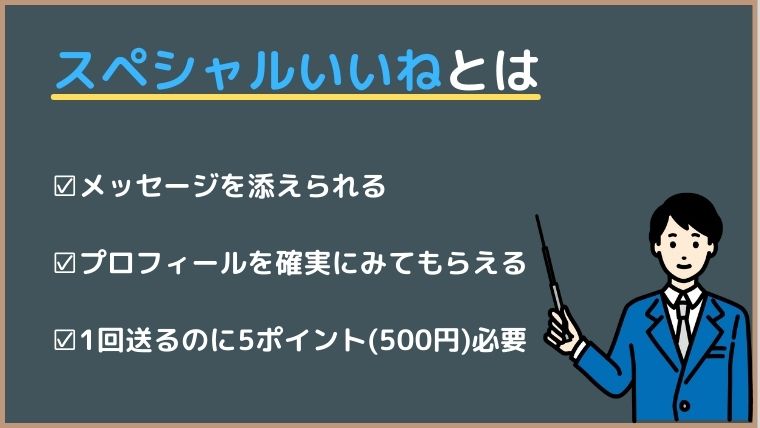 スペシャルいいねとは

☑メッセージを添えられる

☑プロフィールを確実にみてもらえる

☑1回送るのに5ポイント(500円)必要